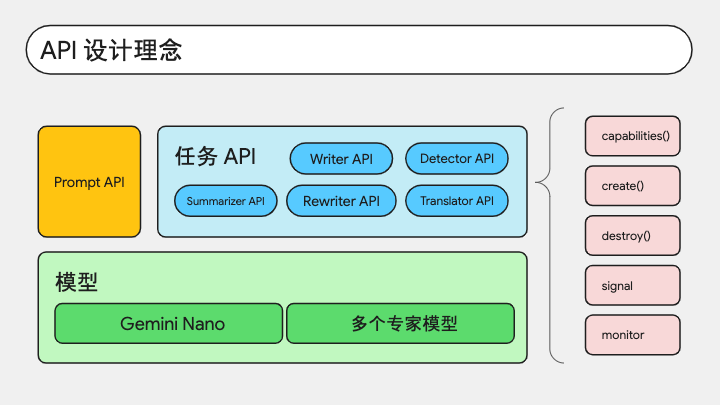 API 设计理念

Prompt API

任务 API

Writer API

Detector API

Summarizer API

Rewriter API

Translator API

模型

Gemini Nano

多个专家模型

capabilities()

create()

destroy()

signal

monitor